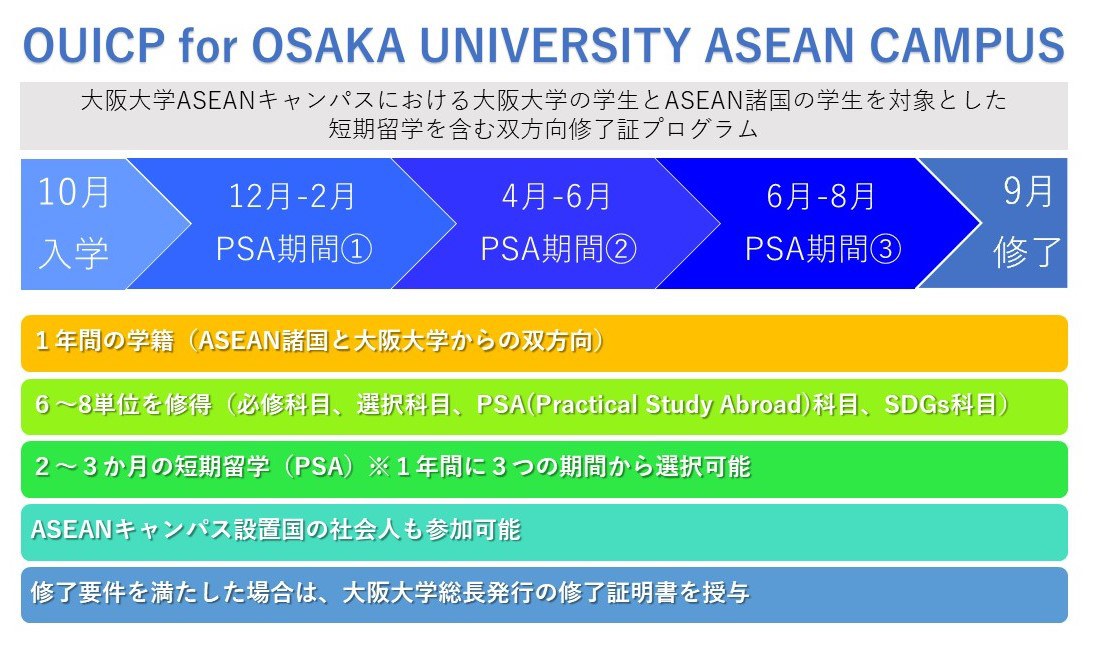 OUICP for OSAKA UNIVERSITY ASEAN CAMPUS

大阪大学ASEANキャンパスにおける大阪大学の学生とASEAN諸国の学生を対象とした短期留学を含む双方向修了証プログラム

10月
入学

12月-2月
PSA期間①

4月-6月
PSA期間②

6月-8月
PSA期間③

9月
修了

1年間の学籍（ASEAN諸国と大阪大学からの双方向）

6～8単位を修得（必修科目、選択科目、PSA(Practical Study Abroad)科目、SDGs科目）

2～3か月の短期留学（PSA）※1年間に3つの期間から選択可能

ASEANキャンパス設置国の社会人も参加可能

修了要件を満たした場合は、大阪大学総長発行の修了証明書を授与